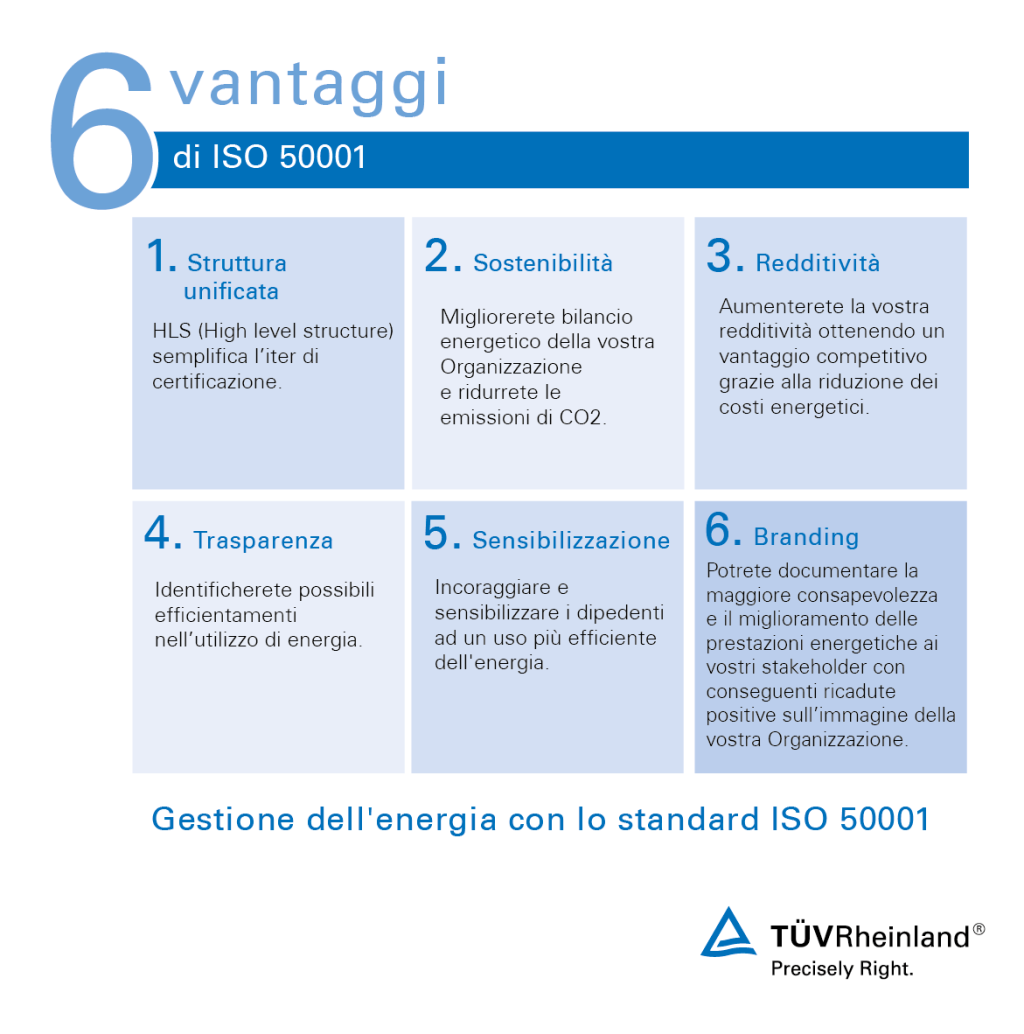 6 vantaggi

di ISO 50001

1. Struttura unificata

HLS (High level structure) semplifica l'iter di certificazione.

2. Sostenibilità

Migliorerete bilancio energetico della vostra Organizzazione e ridurrete le emissioni di CO2.

3. Redditività

Aumenterete la vostra redditività ottenendo un vantaggio competitivo grazie alla riduzione dei costi energetici.

4. Trasparenza

Identificherete possibili efficientamenti nell'utilizzo di energia.

5. Sensibilizzazione

Incoraggiare e sensibilizzare i dipedenti ad un uso più efficiente dell'energia.

6. Branding

Potrete documentare la maggiore consapevolezza e il miglioramento delle prestazioni energetiche ai vostri stakeholder con conseguenti ricadute positive sull'immagine della vostra Organizzazione.

Gestione dell'energia con lo standard ISO 50001

TÜVRheinland®
Precisely Right.